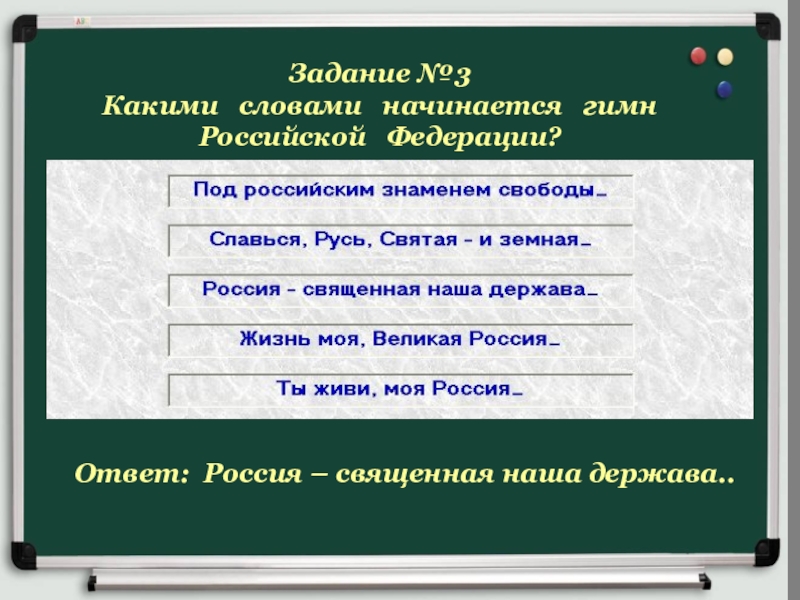 Задание №3
Какими словами начинается гимн Российской Федерации?

Под российским знаменем свободы…

Славься, Русь, Святая - и земная…

Россия - священная наша держава…

Жизнь моя, Великая Россия…

Ты живи, моя Россия…

Ответ: Россия – священная наша держава..